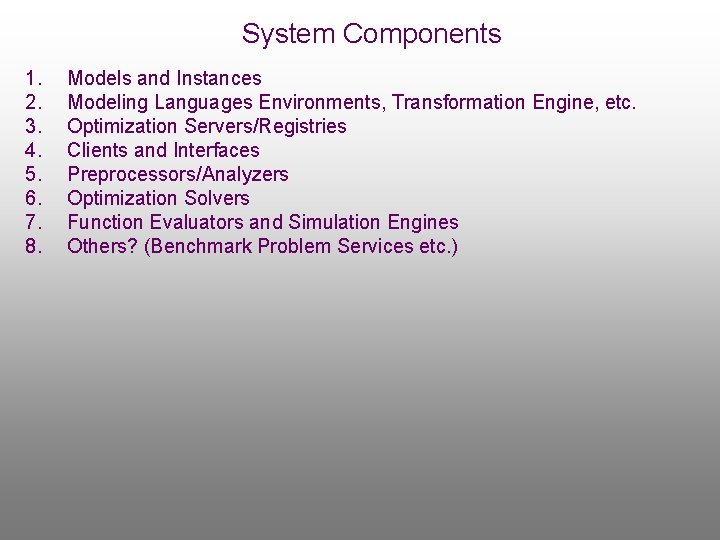 System Components

1. Models and Instances
2. Modeling Languages Environments, Transformation Engine, etc.
3. Optimization Servers/Registries
4. Clients and Interfaces
5. Preprocessors/Analyzers
6. Optimization Solvers
7. Function Evaluators and Simulation Engines
8. Others? (Benchmark Problem Services etc.)